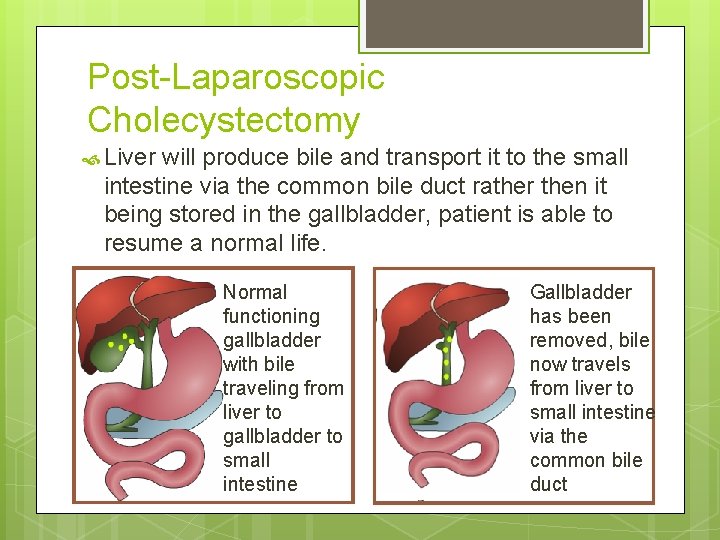 Post-Laparoscopic Cholecystectomy

Liver will produce bile and transport it to the small intestine via the common bile duct rather then it being stored in the gallbladder, patient is able to resume a normal life.

Normal functioning gallbladder with bile traveling from liver to gallbladder to small intestine

Gallbladder has been removed, bile now travels from liver to small intestine via the common bile duct